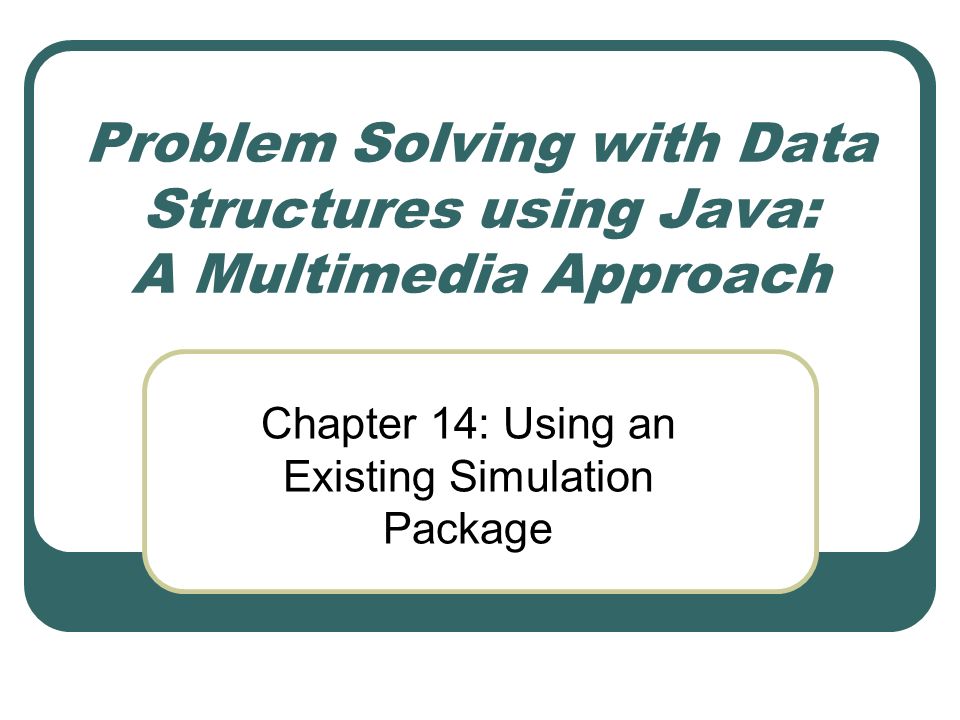 Problem Solving with Data Structures using Java: A Multimedia Approach

Chapter 14: Using an Existing Simulation Package